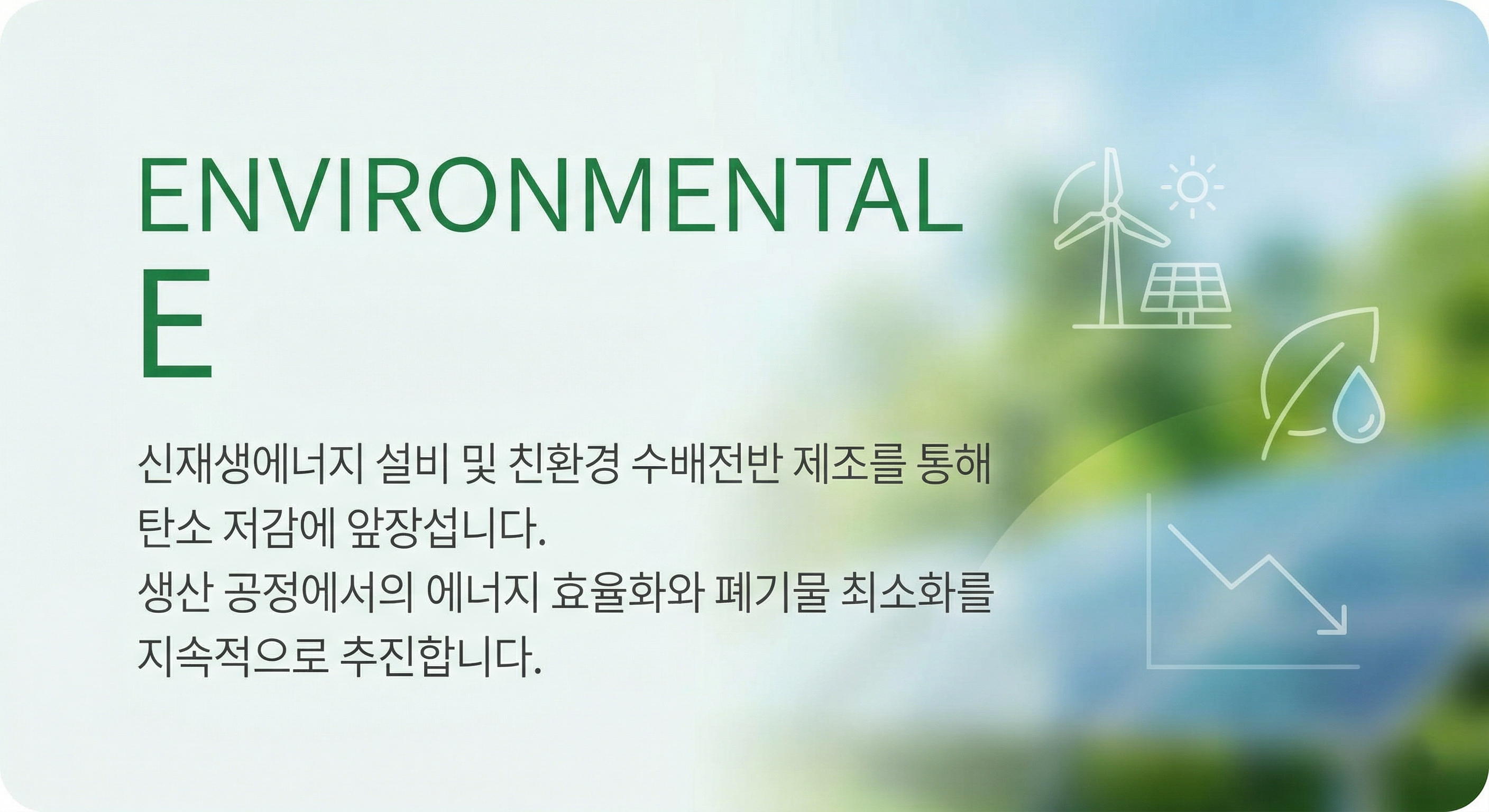 ENVIRONMENTAL
E

신재생에너지 설비 및 친환경 수배전반 제조를 통해 탄소 저감에 앞장섭니다.
생산 공정에서의 에너지 효율화와 폐기물 최소화를 지속적으로 추진합니다.